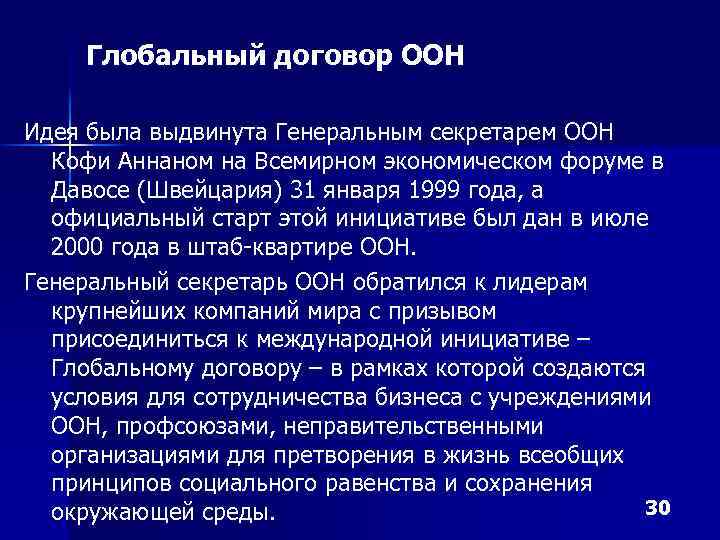 Глобальный договор ООН

Идея была выдвинута Генеральным секретарем ООН Кофи Аннаном на Всемирном экономическом форуме в Давосе (Швейцария) 31 января 1999 года, а официальный старт этой инициативе был дан в июле 2000 года в штаб-квартире ООН.

Генеральный секретарь ООН обратился к лидерам крупнейших компаний мира с призывом присоединиться к международной инициативе – Глобальному договору – в рамках которой создаются условия для сотрудничества бизнеса с учреждениями ООН, профсоюзами, неправительственными организациями для претворения в жизнь всеобщих принципов социального равенства и сохранения окружающей среды.

30